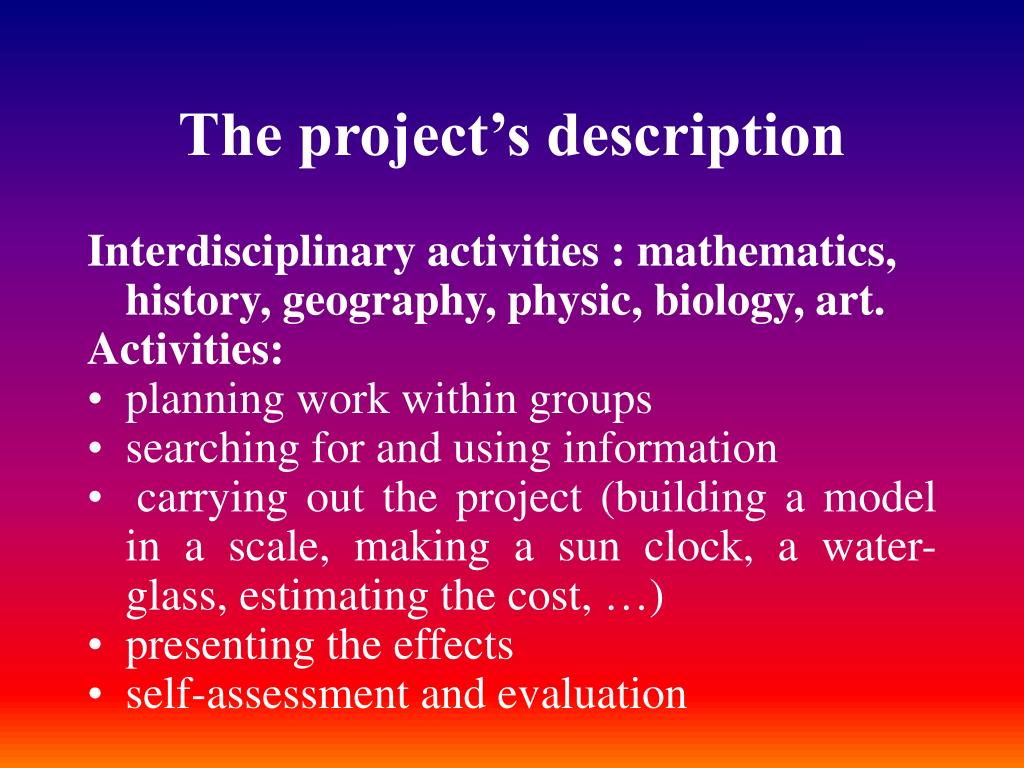 The project’s description

Interdisciplinary activities : mathematics, history, geography, physic, biology, art.
Activities:
• planning work within groups
• searching for and using information
• carrying out the project (building a model in a scale, making a sun clock, a water-glass, estimating the cost, …)
• presenting the effects
• self-assessment and evaluation